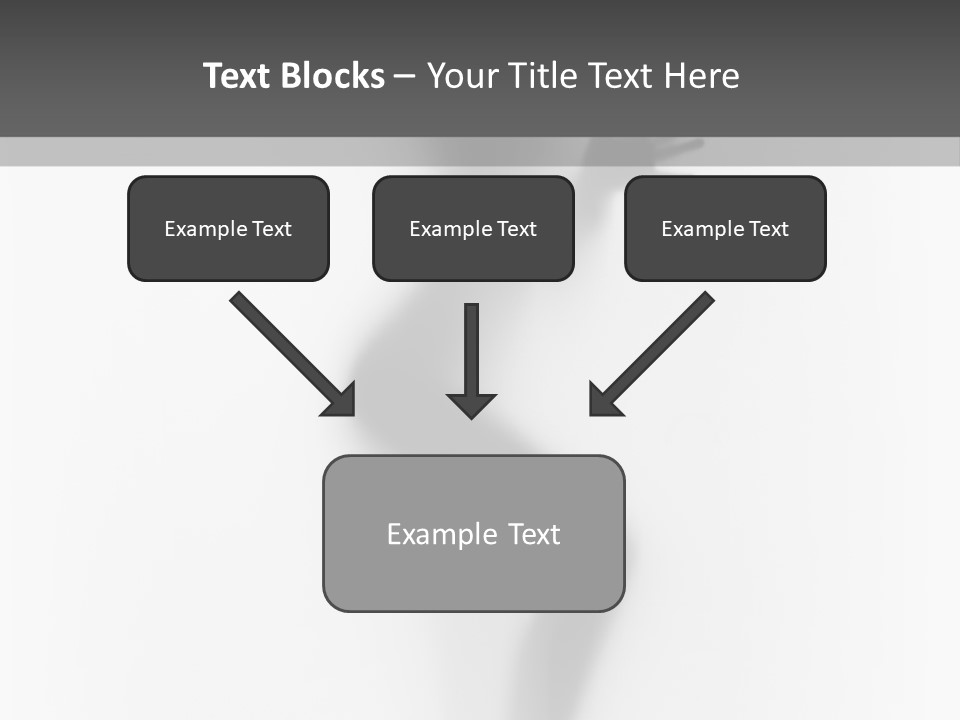 Text Blocks – Your Title Text Here

Example Text

Example Text

Example Text

Example Text